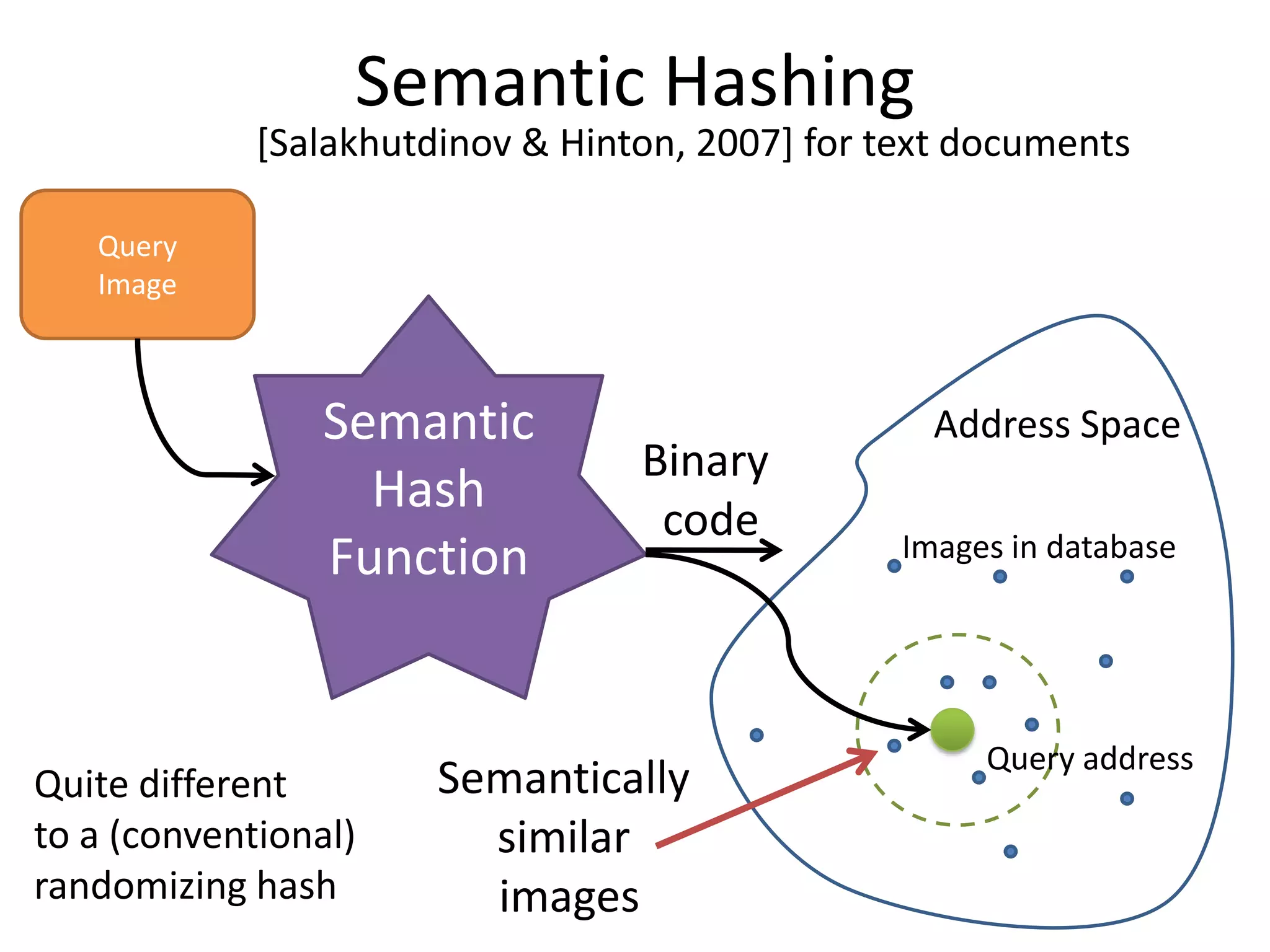 Semantic Hashing
[Salakhutdinov & Hinton, 2007] for text documents

Query Image

Semantic Hash Function

Binary code

Address Space

Images in database

Query address

Quite different to a (conventional) randomizing hash

Semantically similar images